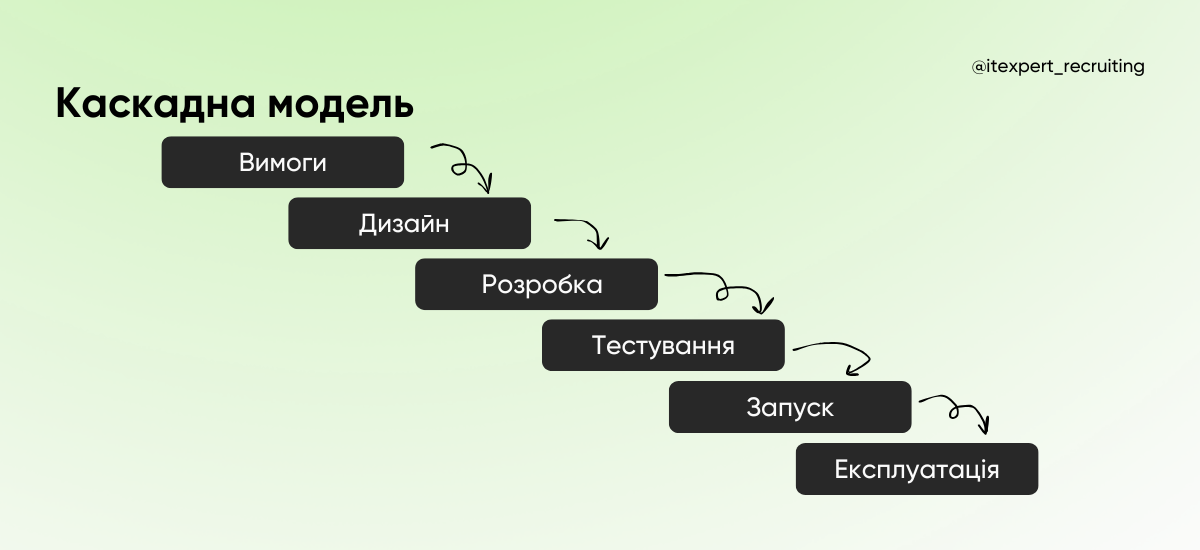 @itexpert_recruiting

Каскадна модель

Вимоги

Дизайн

Розробка

Тестування

Запуск

Експлуатація